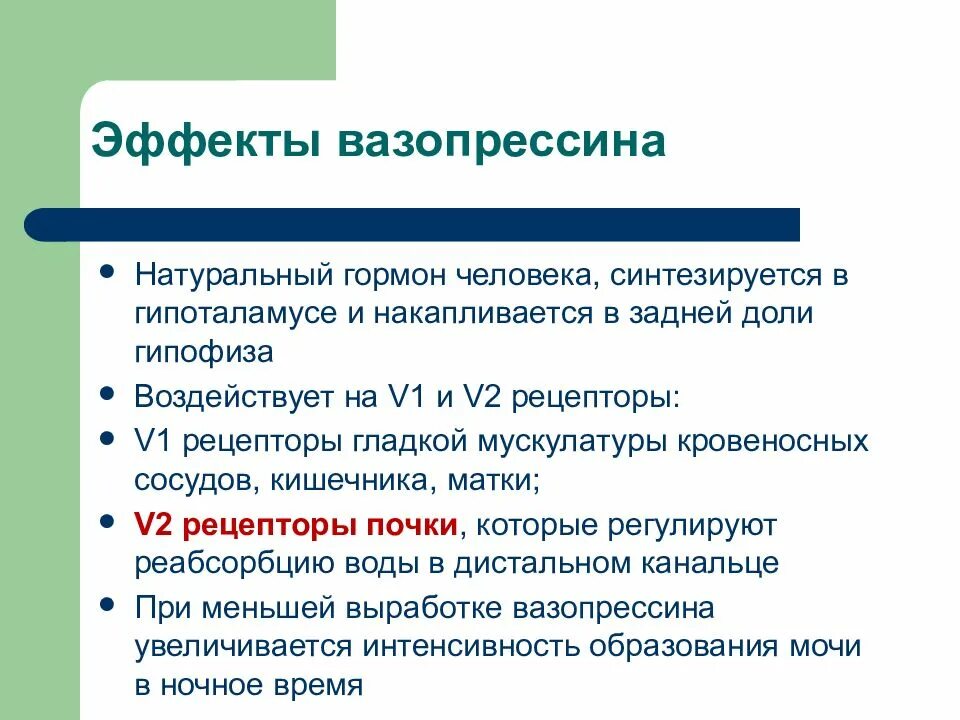 Эффекты вазопрессина

- Натуральный гормон человека, синтезируется в гипоталамусе и накапливается в задней доли гипофиза
- Воздействует на V1 и V2 рецепторы:
- V1 рецепторы гладкой мускулатуры кровеносных сосудов, кишечника, матки;
- V2 рецепторы почки, которые регулируют реабсорбцию воды в дистальном канальце
- При меньшей выработке вазопрессина увеличивается интенсивность образования мочи в ночное время